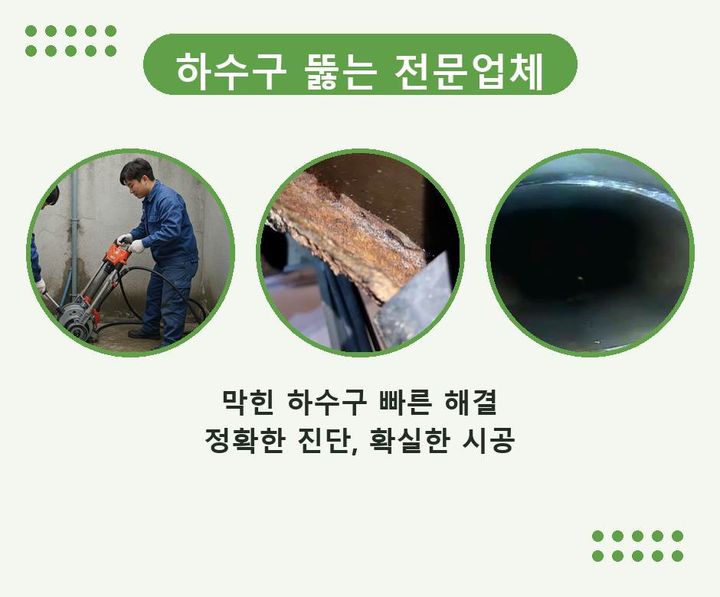 하수구 뚫는 전문업체

막힌 하수구 빠른 해결
정확한 진단, 확실한 시공